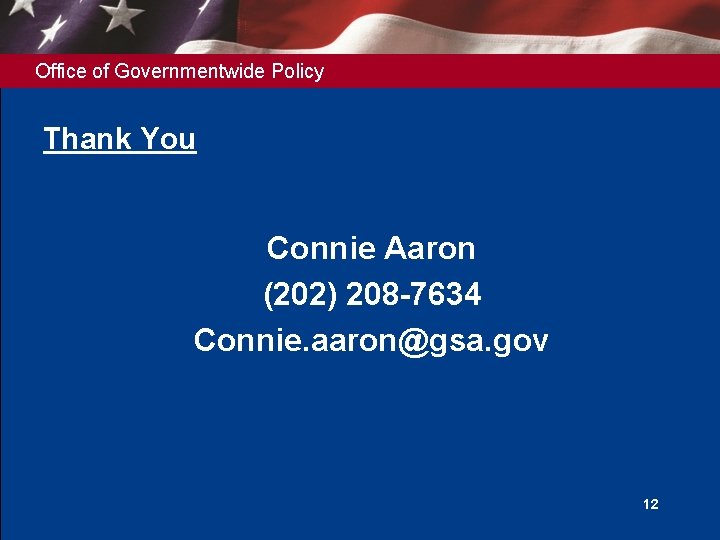 Office of Governmentwide Policy

Thank You

Connie Aaron
(202) 208-7634
Connie.aaron@gsa.gov

12